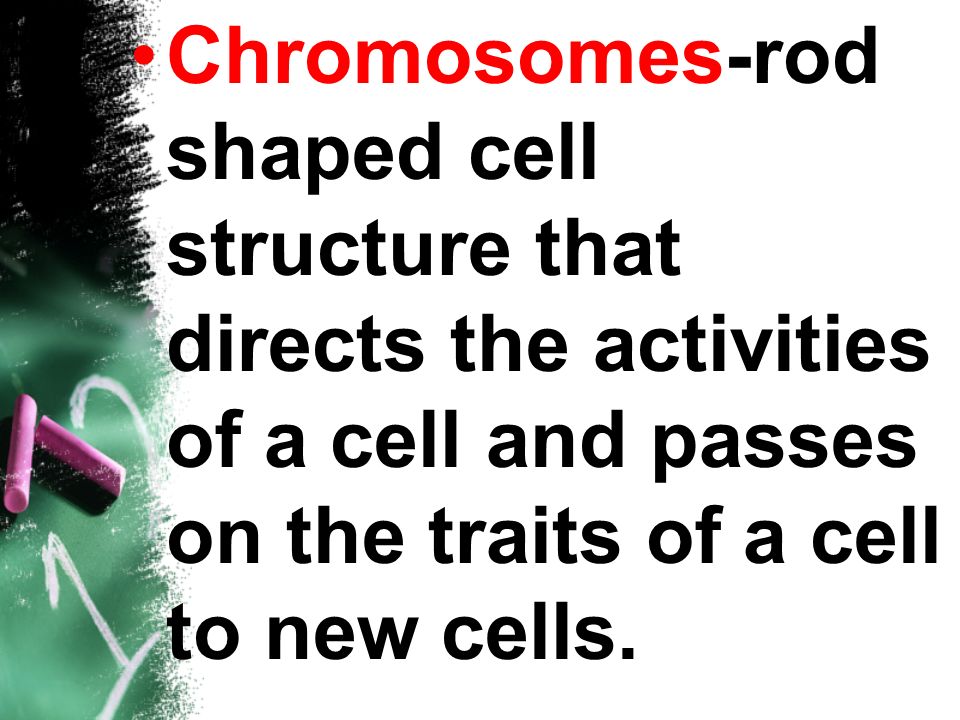 • Chromosomes-rod shaped cell structure that directs the activities of a cell and passes on the traits of a cell to new cells.